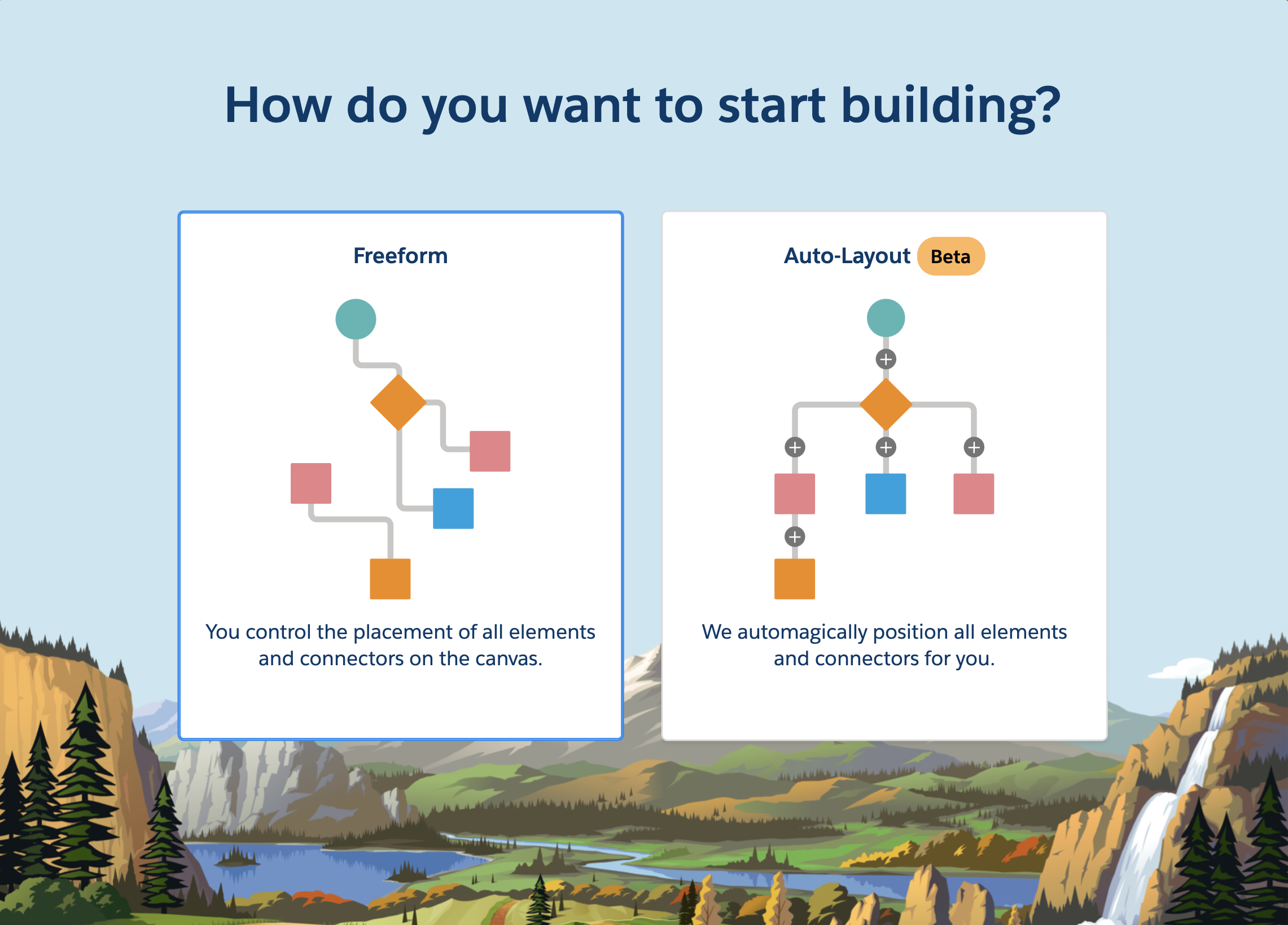 How do you want to start building?

Freeform

You control the placement of all elements and connectors on the canvas.

Auto-Layout Beta

We automagically position all elements and connectors for you.